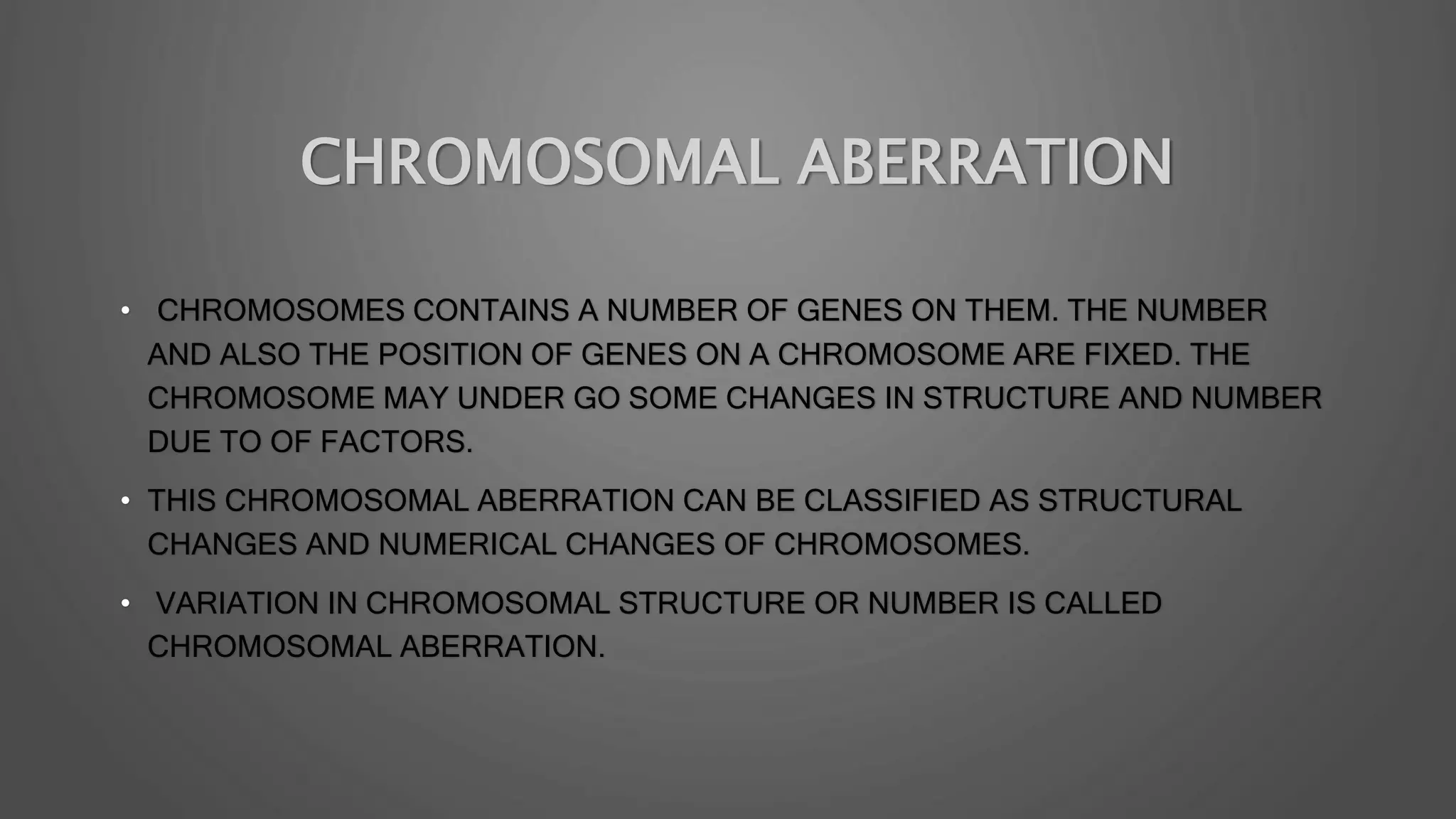 CHROMOSOMAL ABERRATION

• CHROMOSOMES CONTAINS A NUMBER OF GENES ON THEM. THE NUMBER AND ALSO THE POSITION OF GENES ON A CHROMOSOME ARE FIXED. THE CHROMOSOME MAY UNDER GO SOME CHANGES IN STRUCTURE AND NUMBER DUE TO OF FACTORS.

• THIS CHROMOSOMAL ABERRATION CAN BE CLASSIFIED AS STRUCTURAL CHANGES AND NUMERICAL CHANGES OF CHROMOSOMES.

• VARIATION IN CHROMOSOMAL STRUCTURE OR NUMBER IS CALLED CHROMOSOMAL ABERRATION.